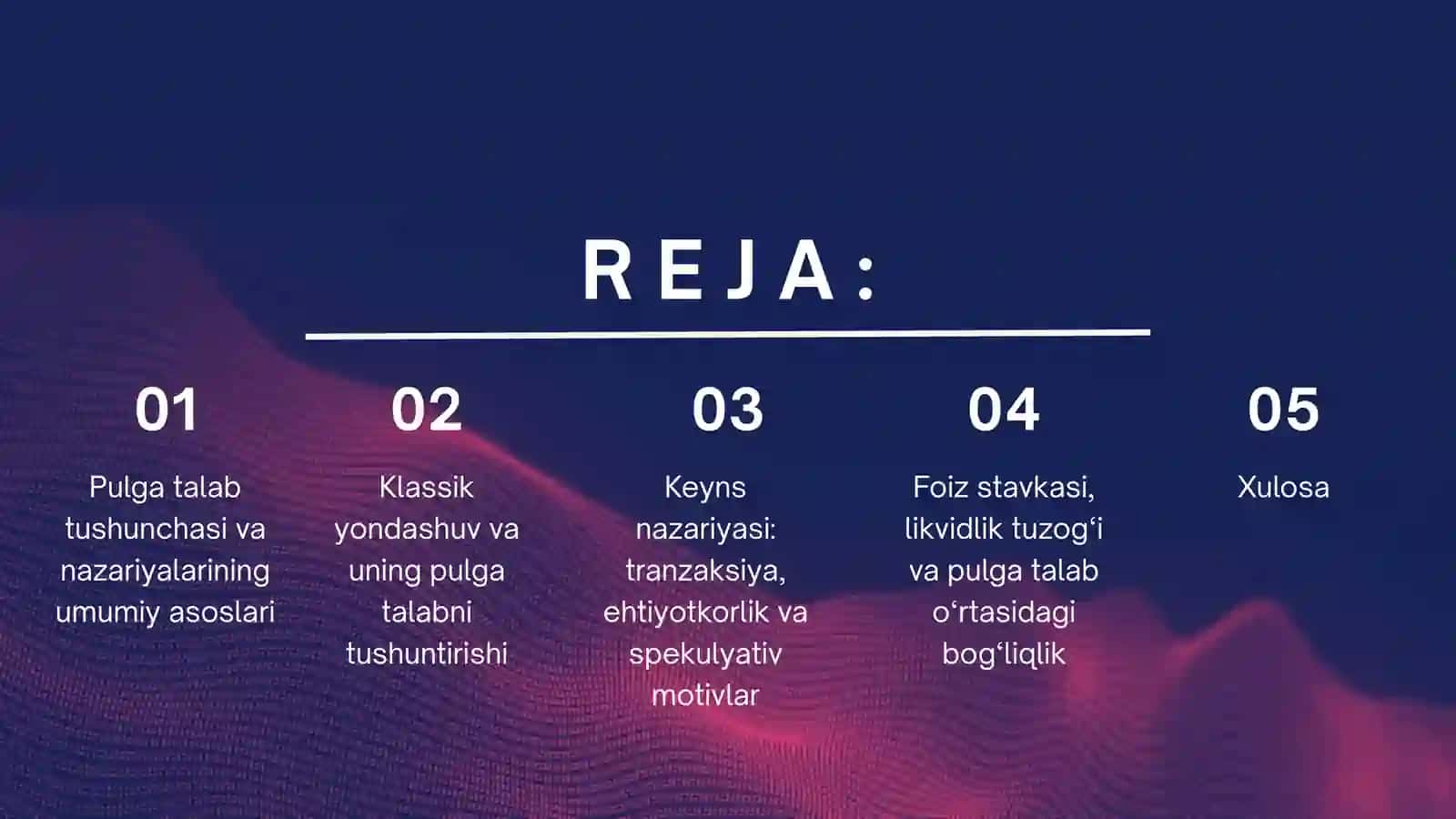 REJA:

01

Pulga talab tushunchasi va nazariyalarining umumiy asoslari

02

Klassik yondashuv va uning pulga talabni tushuntirishi

03

Keyns nazariyasi: tranzaksiya, ehtiyotkorlik va spekulyativ motivlar

04

Foiz stavkasi, likvidlik tuzog‘i va pulga talab o‘rtasidagi bog‘liqlik

05

Xulosa